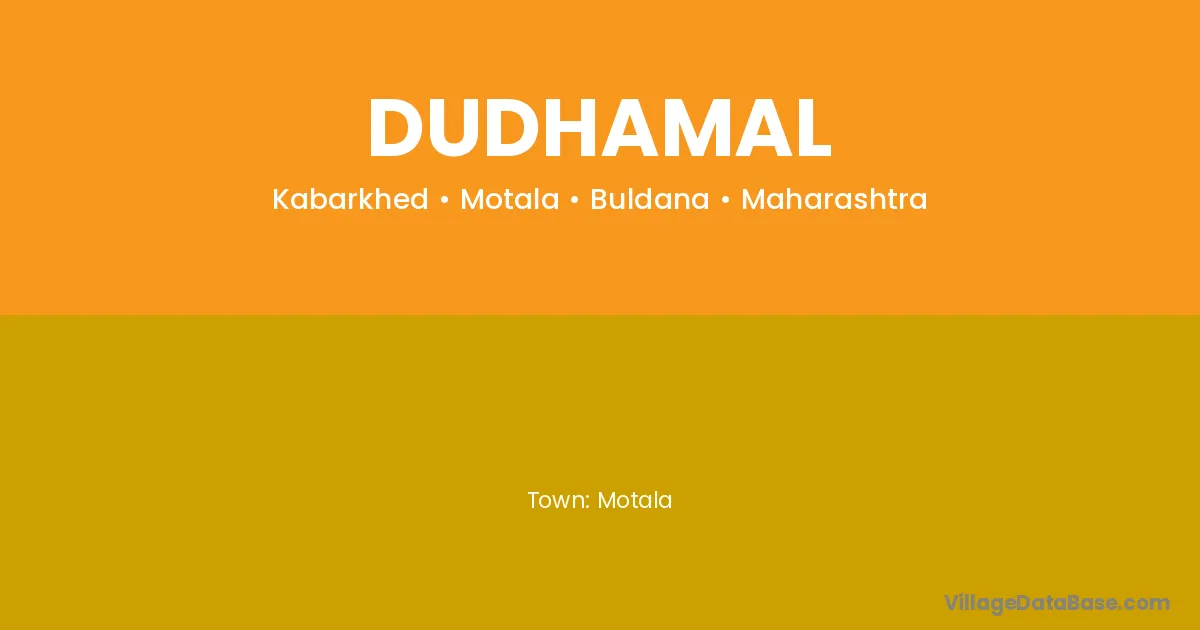 DUDHAMAL

Kabarkhed • Motala • Buldana • Maharashtra

Town: Motala

VillageDataBase.com